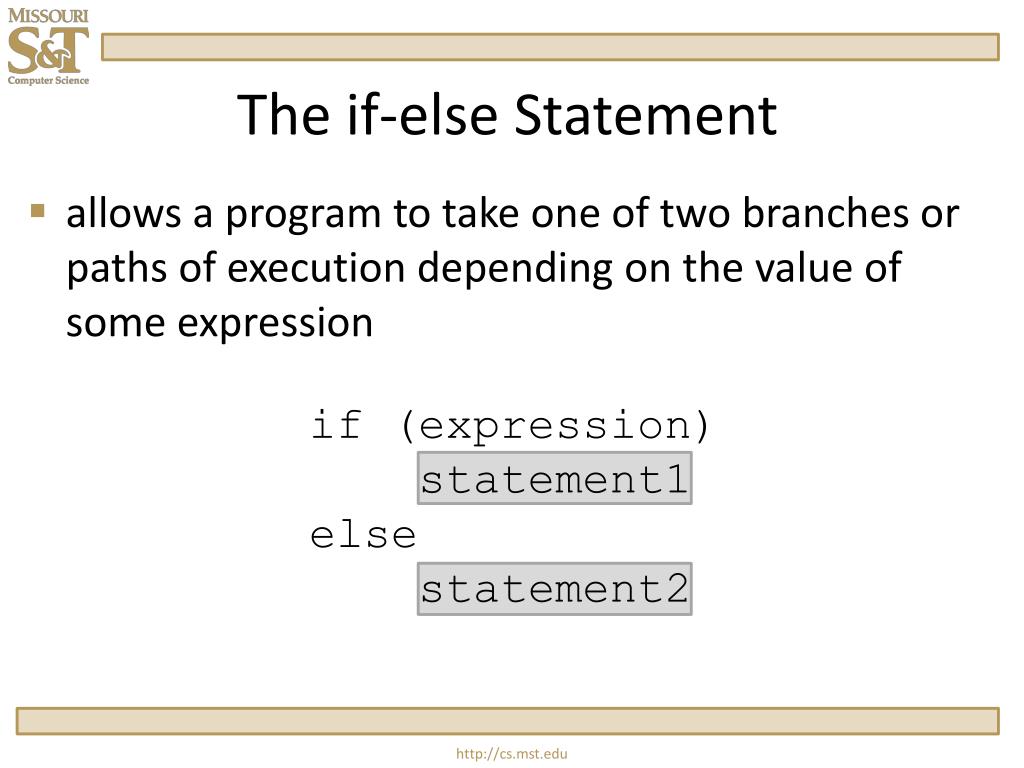 MISSOURI
S&T
Computer Science

The if-else Statement

allows a program to take one of two branches or paths of execution depending on the value of some expression

if (expression)
    statement1
else
    statement2

http://cs.mst.edu